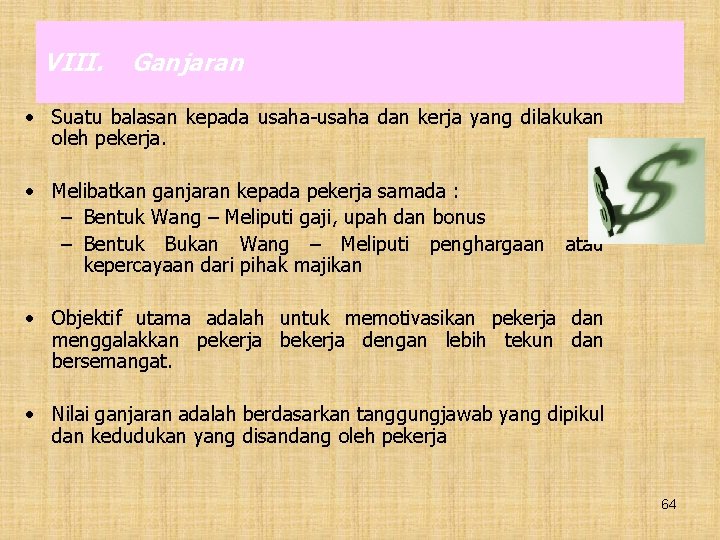 VIII. Ganjaran

• Suatu balasan kepada usaha-usaha dan kerja yang dilakukan oleh pekerja.

• Melibatkan ganjaran kepada pekerja samada :
– Bentuk Wang – Meliputi gaji, upah dan bonus
– Bentuk Bukan Wang – Meliputi penghargaan atau kepercayaan dari pihak majikan

• Objektif utama adalah untuk memotivasikan pekerja dan menggalakkan pekerja bekerja dengan lebih tekun dan bersemangat.

• Nilai ganjaran adalah berdasarkan tanggungjawab yang dipikul dan kedudukan yang disandang oleh pekerja

64